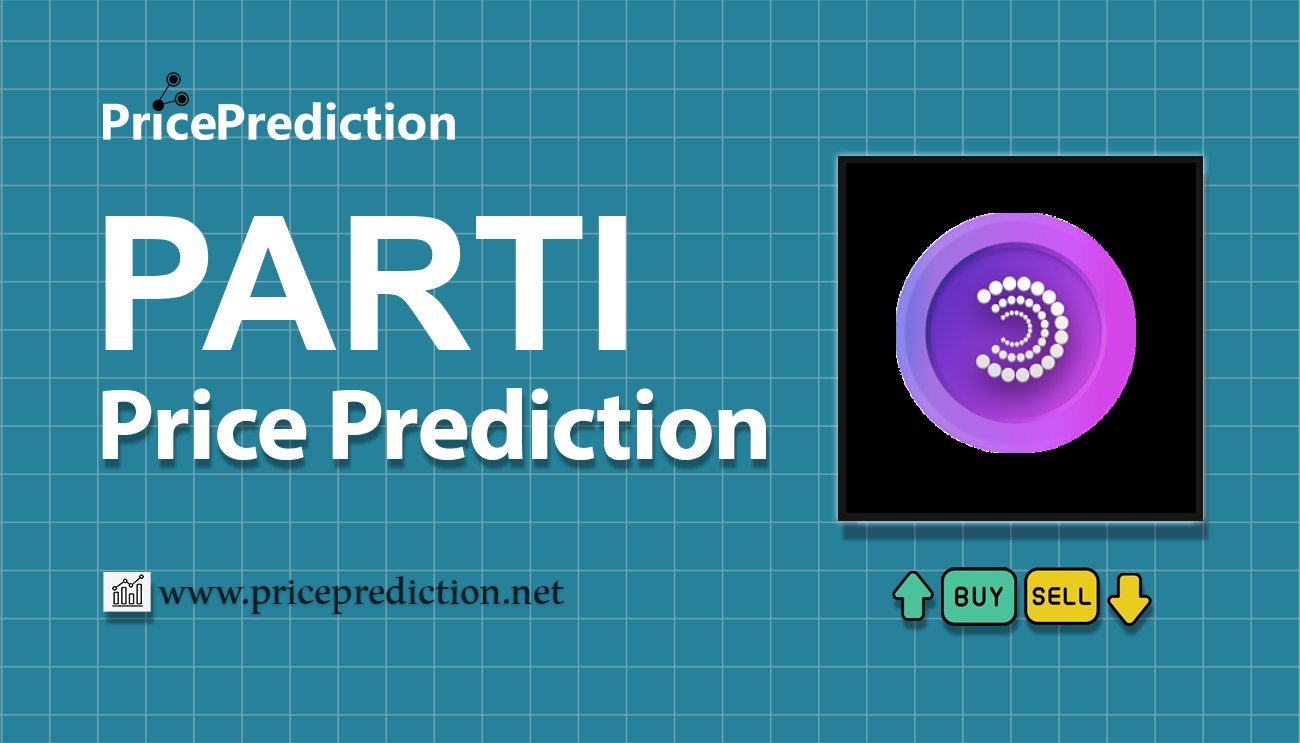 PricePrediction

PARTI
Price Prediction

www.priceprediction.net

BUY SELL